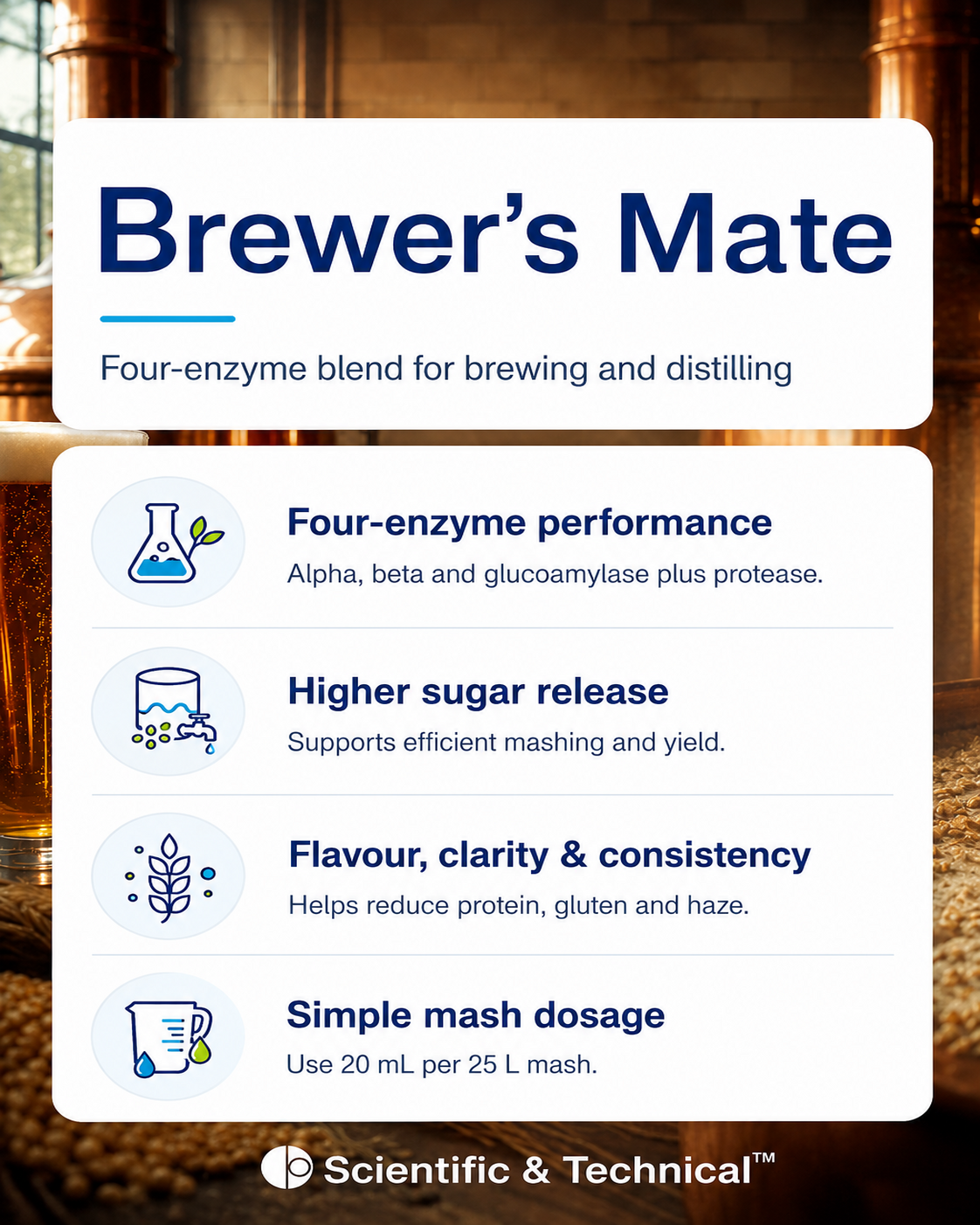 Brewer's Mate

Four-enzyme blend for brewing and distilling

Four-enzyme performance
Alpha, beta and glucoamylase plus protease.

Higher sugar release
Supports efficient mashing and yield.

Flavour, clarity & consistency
Helps reduce protein, gluten and haze.

Simple mash dosage
Use 20 mL per 25 L mash.

Scientific & Technical™